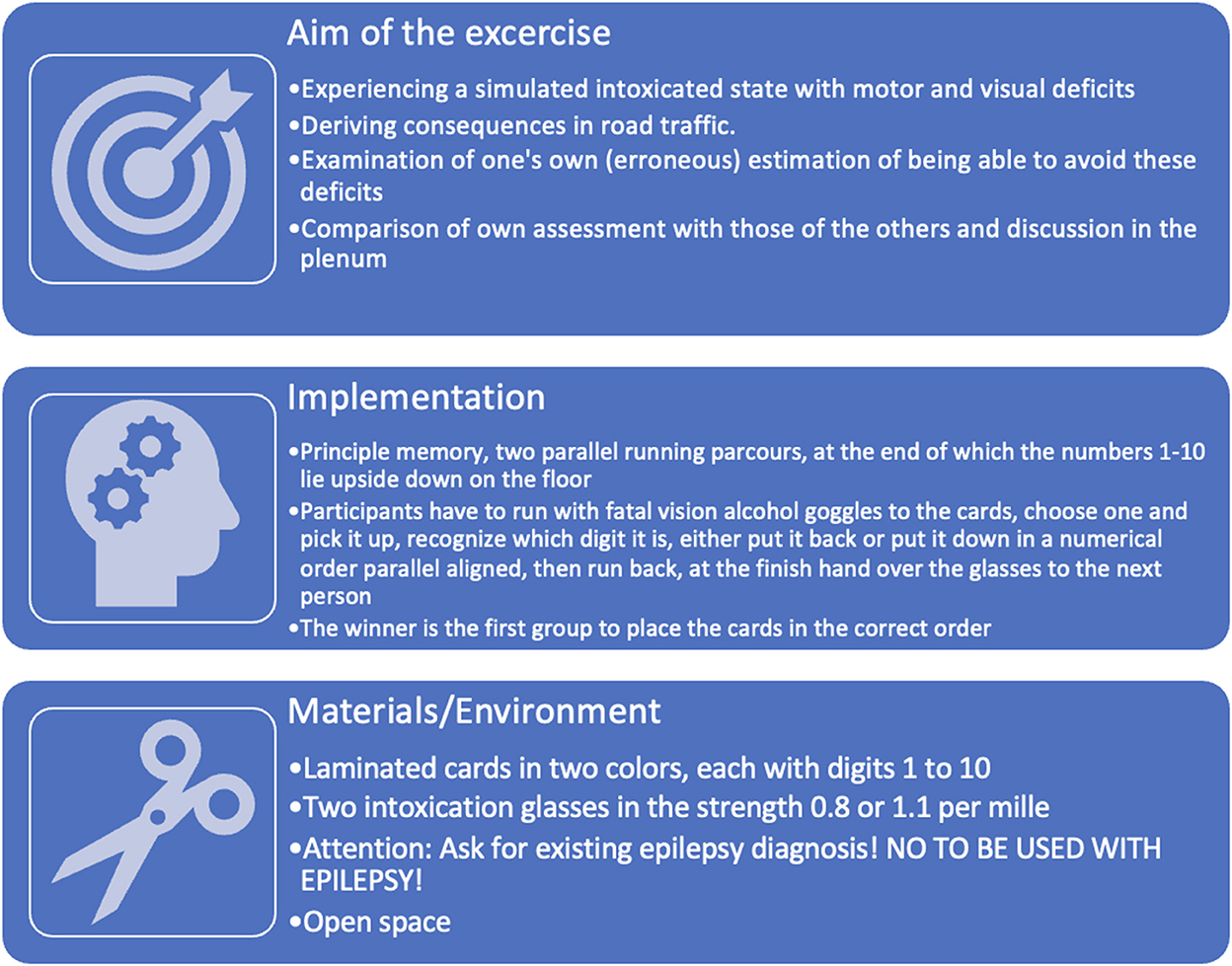 Aim of the excercise

•Experiencing a simulated intoxicated state with motor and visual deficits
•Deriving consequences in road traffic.
•Examination of one's own (erroneous) estimation of being able to avoid these deficits
•Comparison of own assessment with those of the others and discussion in the plenum

Implementation

•Principle memory, two parallel running parcours, at the end of which the numbers 1-10 lie upside down on the floor
•Participants have to run with fatal vision alcohol goggles to the cards, choose one and pick it up, recognize which digit it is, either put it back or put it down in a numerical order parallel aligned, then run back, at the finish hand over the glasses to the next person
•The winner is the first group to place the cards in the correct order

Materials/Environment

•Laminated cards in two colors, each with digits 1 to 10
•Two intoxication glasses in the strength 0.8 or 1.1 per mille
•Attention: Ask for existing epilepsy diagnosis! NO TO BE USED WITH EPILEPSY!
•Open space